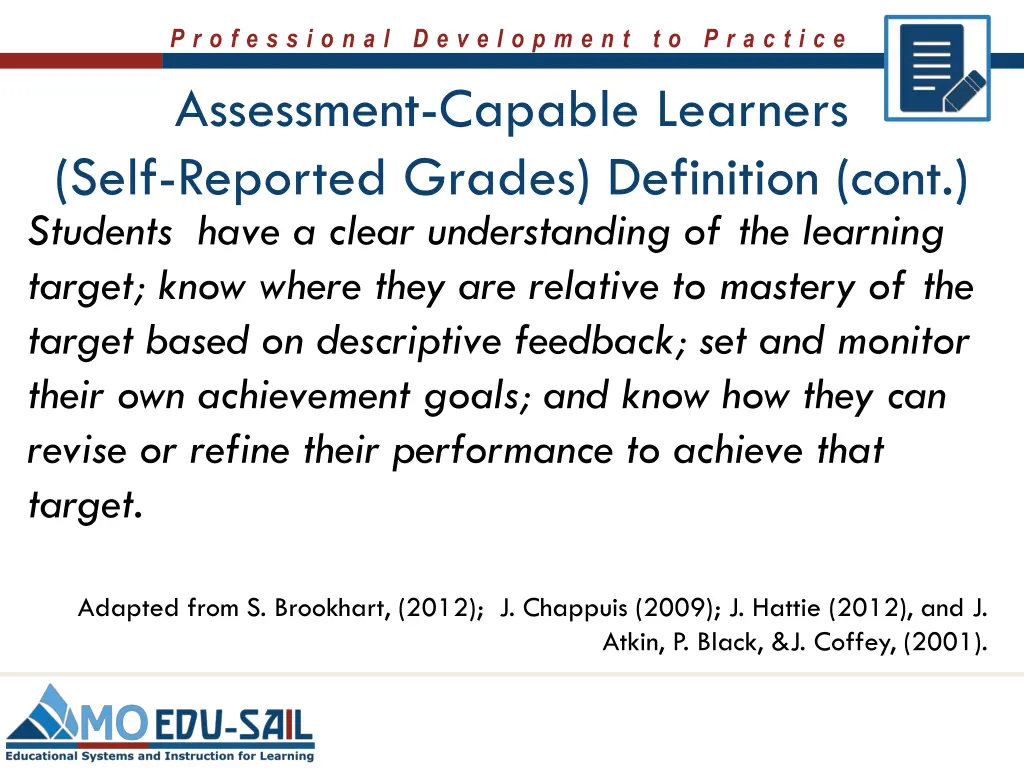 Professional Development to Practice

Assessment-Capable Learners (Self-Reported Grades) Definition (cont.)

Students have a clear understanding of the learning target; know where they are relative to mastery of the target based on descriptive feedback; set and monitor their own achievement goals; and know how they can revise or refine their performance to achieve that target.

Adapted from S. Brookhart, (2012); J. Chappuis (2009); J. Hattie (2012), and J. Atkin, P. Black, &J. Coffey, (2001).

MO EDU-SAIL
Educational Systems and Instruction for Learning